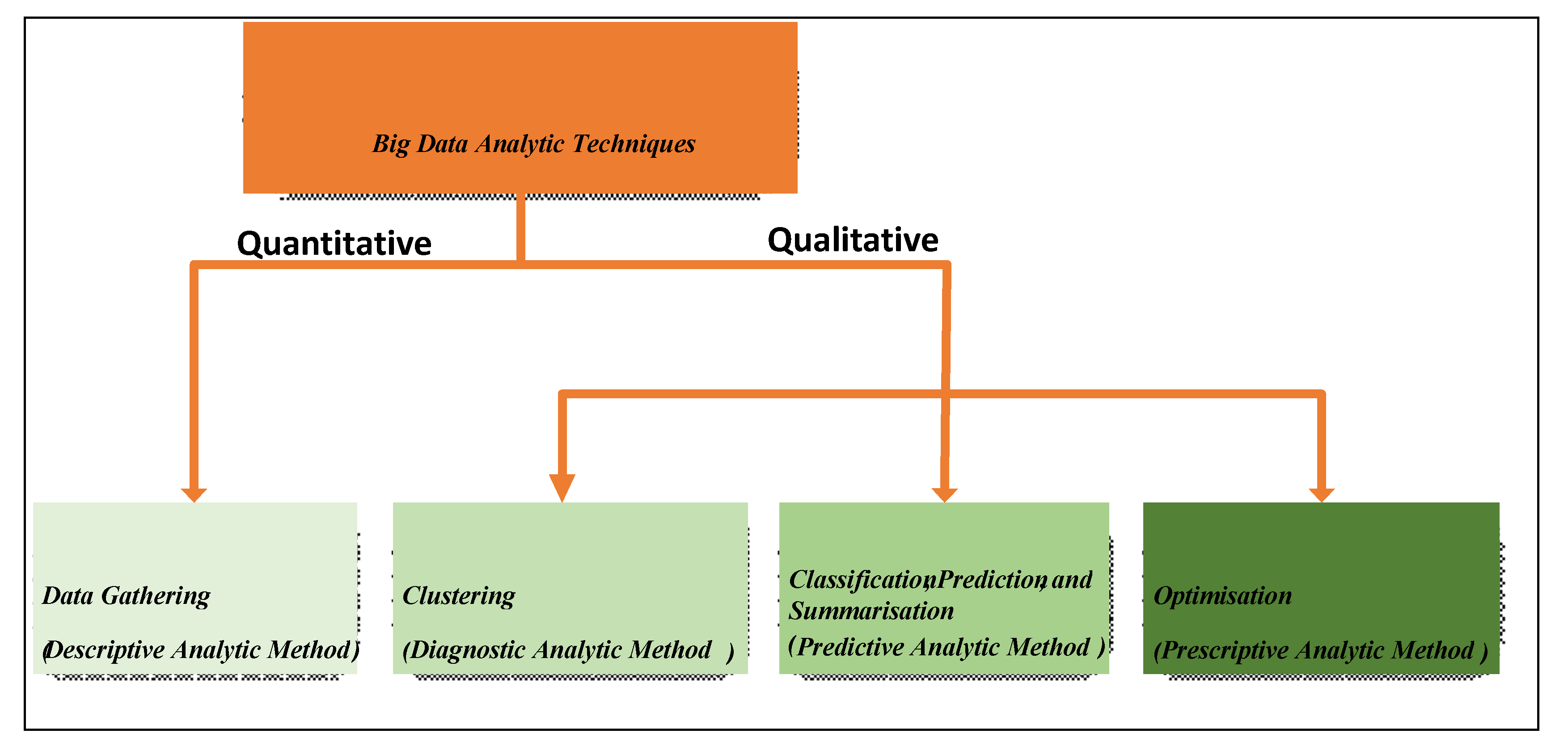 Big Data Analytic Techniques

Quantitative

Qualitative

Data Gathering

(Descriptive Analytic Method)

Clustering

(Diagnostic Analytic Method )

Classification, Prediction, and Summarisation

(Predictive Analytic Method )

Optimisation

(Prescriptive Analytic Method )